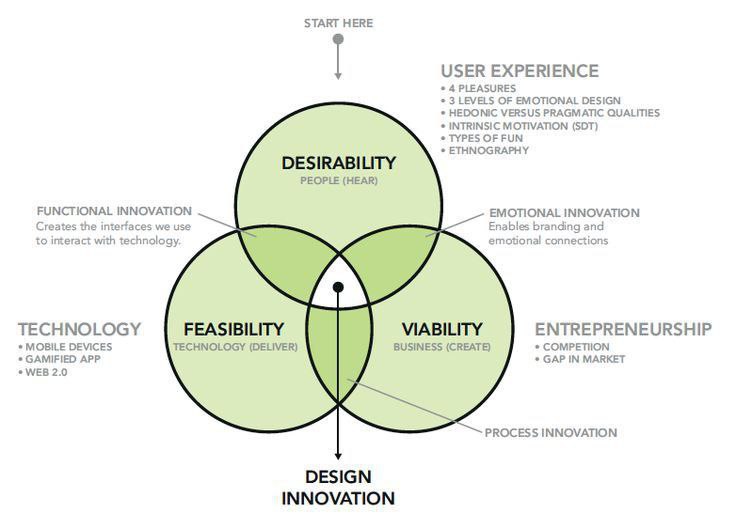 START HERE

USER EXPERIENCE
• 4 PLEASURES
• 3 LEVELS OF EMOTIONAL DESIGN
• HEDONIC VERSUS PRAGMATIC QUALITIES
• INTRINSIC MOTIVATION (SDT)
• TYPES OF FUN
• ETHNOGRAPHY

DESIRABILITY
PEOPLE (HEAR)

FUNCTIONAL INNOVATION
Creates the interfaces we use to interact with technology.

EMOTIONAL INNOVATION
Enables branding and emotional connections

TECHNOLOGY
• MOBILE DEVICES
• GAMIFIED APP
• WEB 2.0

FEASIBILITY
TECHNOLOGY (DELIVER)

VIABILITY
BUSINESS (CREATE)

ENTREPRENEURSHIP
• COMPETIION
• GAP IN MARKET

PROCESS INNOVATION

DESIGN INNOVATION